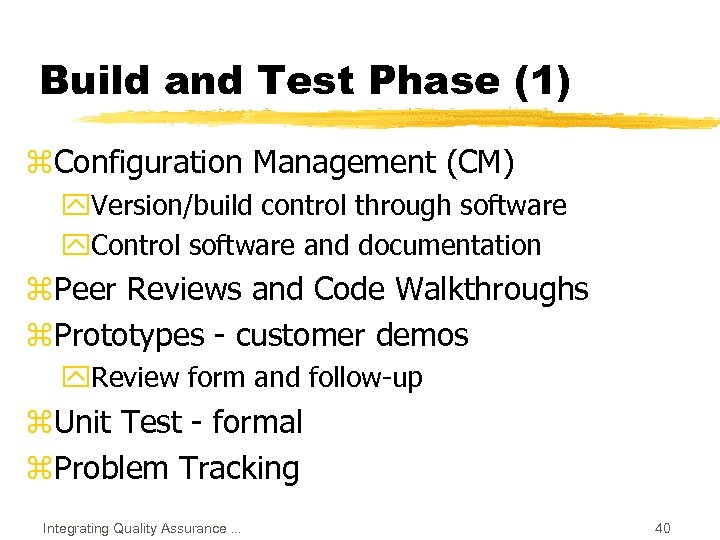 Build and Test Phase (1)

Configuration Management (CM)

Version/build control through software

Control software and documentation

Peer Reviews and Code Walkthroughs

Prototypes - customer demos

Review form and follow-up

Unit Test - formal

Problem Tracking

Integrating Quality Assurance ...

40